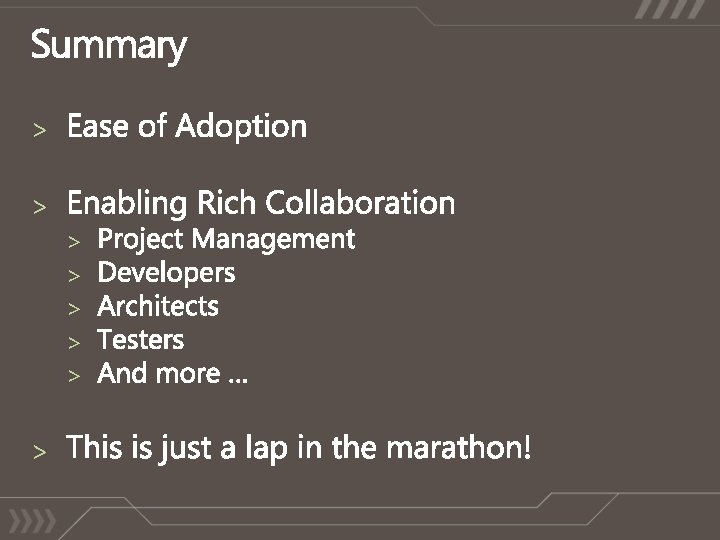 Summary

> Ease of Adoption

> Enabling Rich Collaboration
> Project Management
> Developers
> Architects
> Testers
> And more ...

> This is just a lap in the marathon!